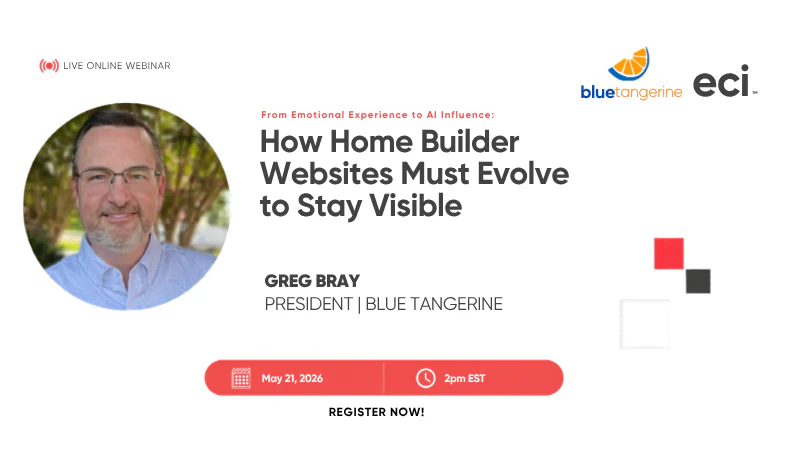 LIVE ONLINE WEBINAR

bluetangerine eci

From Emotional Experience to AI Influence:

How Home Builder Websites Must Evolve to Stay Visible

GREG BRAY
PRESIDENT | BLUE TANGERINE

May 21, 2026 2pm EST

REGISTER NOW!